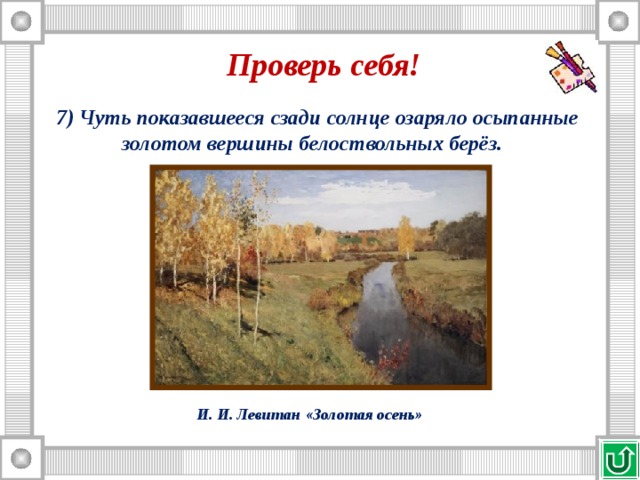 Проверь себя!

7) Чуть показавшееся сзади солнце озаряло осыпанные золотом вершины белоствольных берёз.

И. И. Левитан «Золотая осень»